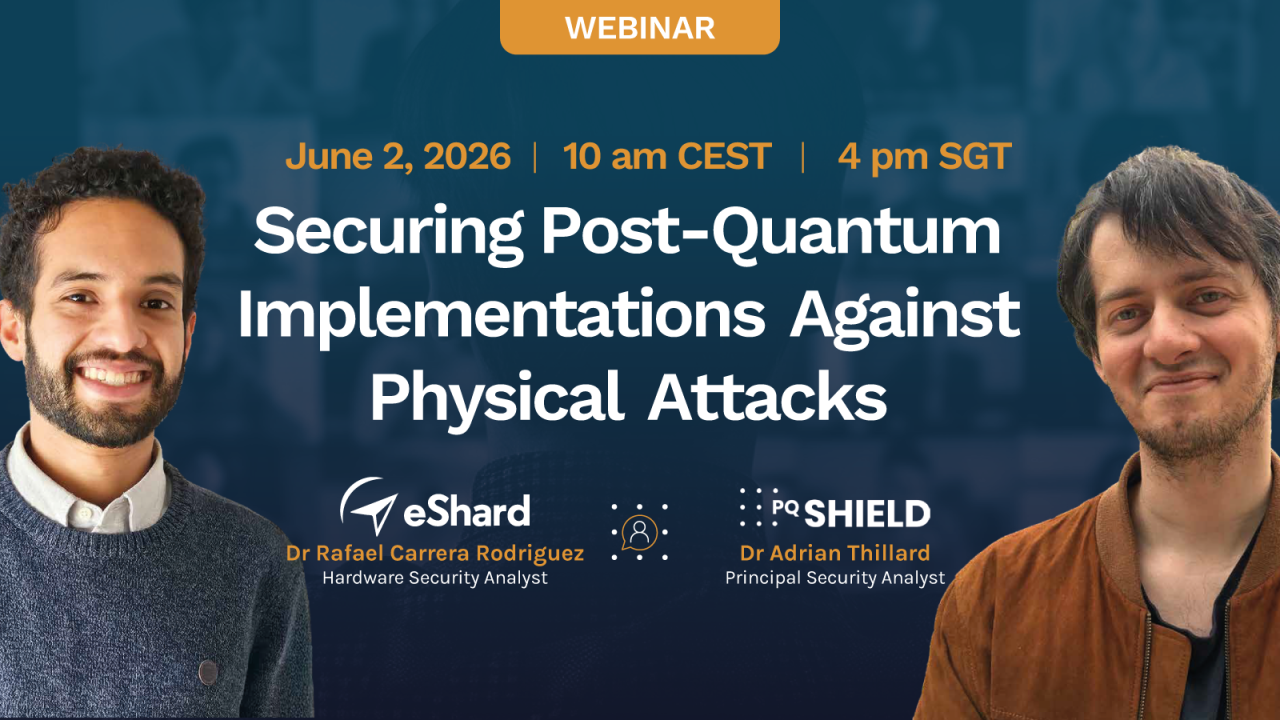 WEBINAR

June 2, 2026 | 10 am CEST | 4 pm SGT

Securing Post-Quantum Implementations Against Physical Attacks

eShard
Dr Rafael Carrera Rodriguez
Hardware Security Analyst

PQ SHIELD
Dr Adrian Thillard
Principal Security Analyst